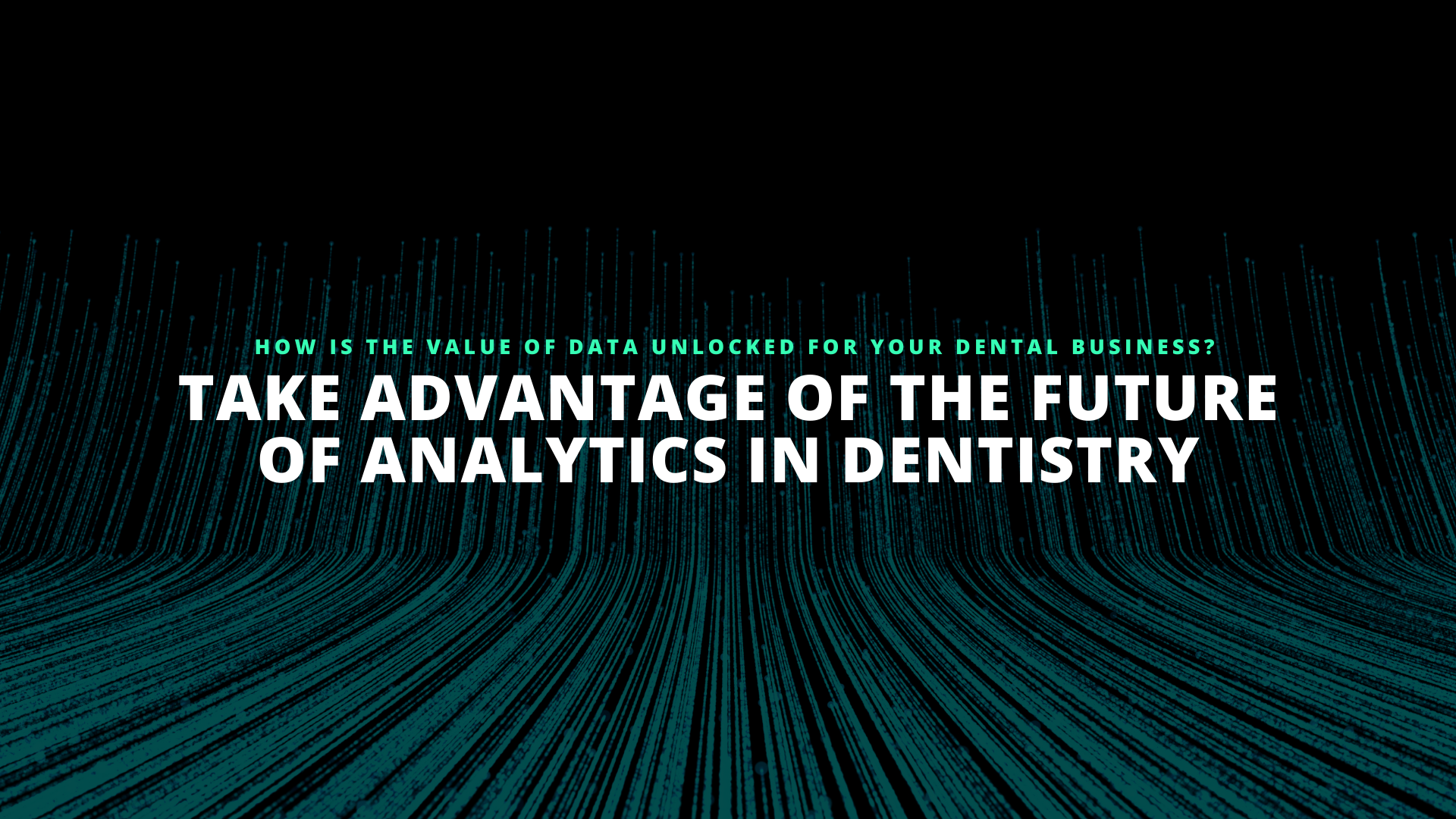 HOW IS THE VALUE OF DATA UNLOCKED FOR YOUR DENTAL BUSINESS?

TAKE ADVANTAGE OF THE FUTURE OF ANALYTICS IN DENTISTRY